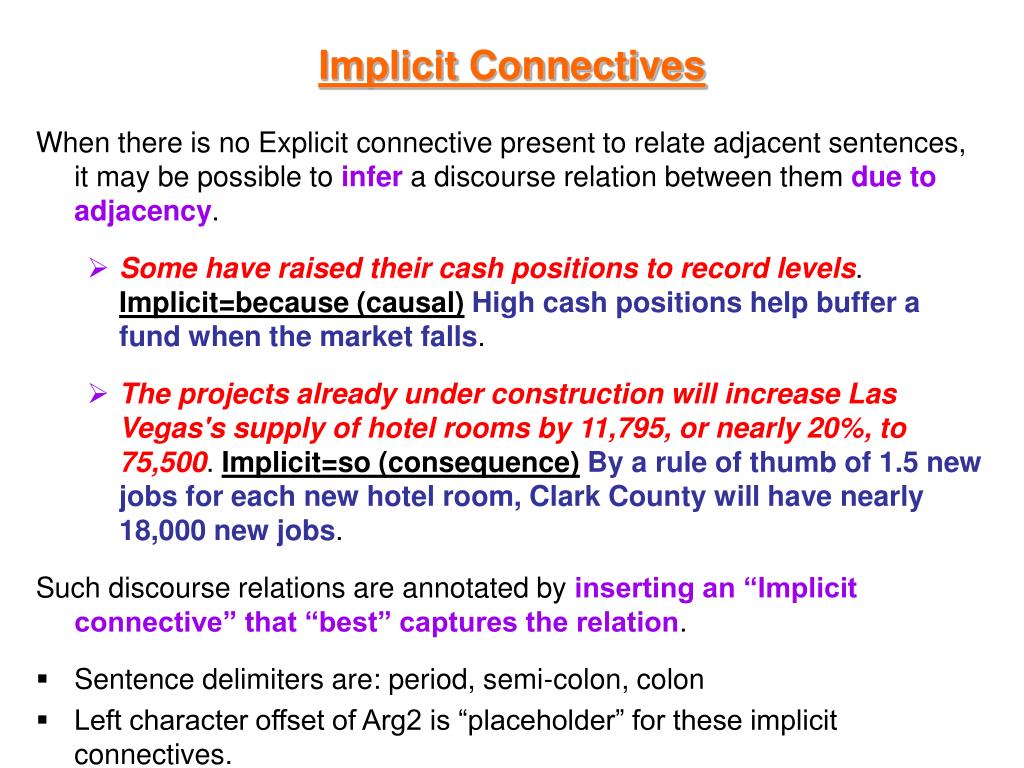 Implicit Connectives

When there is no Explicit connective present to relate adjacent sentences, it may be possible to infer a discourse relation between them due to adjacency.

➢ Some have raised their cash positions to record levels. Implicit=because (causal) High cash positions help buffer a fund when the market falls.

➢ The projects already under construction will increase Las Vegas's supply of hotel rooms by 11,795, or nearly 20%, to 75,500. Implicit=so (consequence) By a rule of thumb of 1.5 new jobs for each new hotel room, Clark County will have nearly 18,000 new jobs.

Such discourse relations are annotated by inserting an “Implicit connective” that “best” captures the relation.

▪ Sentence delimiters are: period, semi-colon, colon
▪ Left character offset of Arg2 is “placeholder” for these implicit connectives.